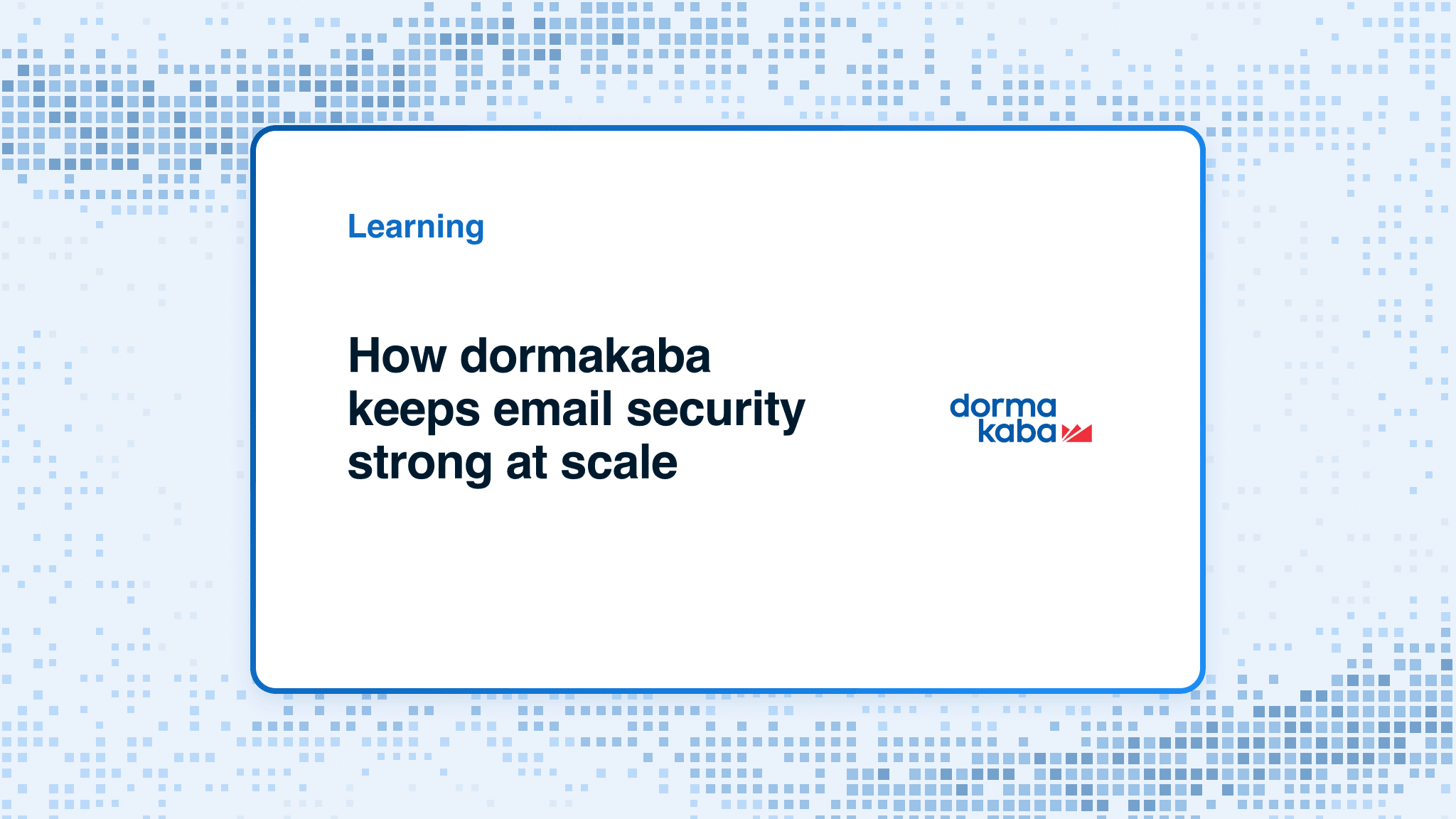 Learning

How dormakaba keeps email security strong at scale

dorma
kaba